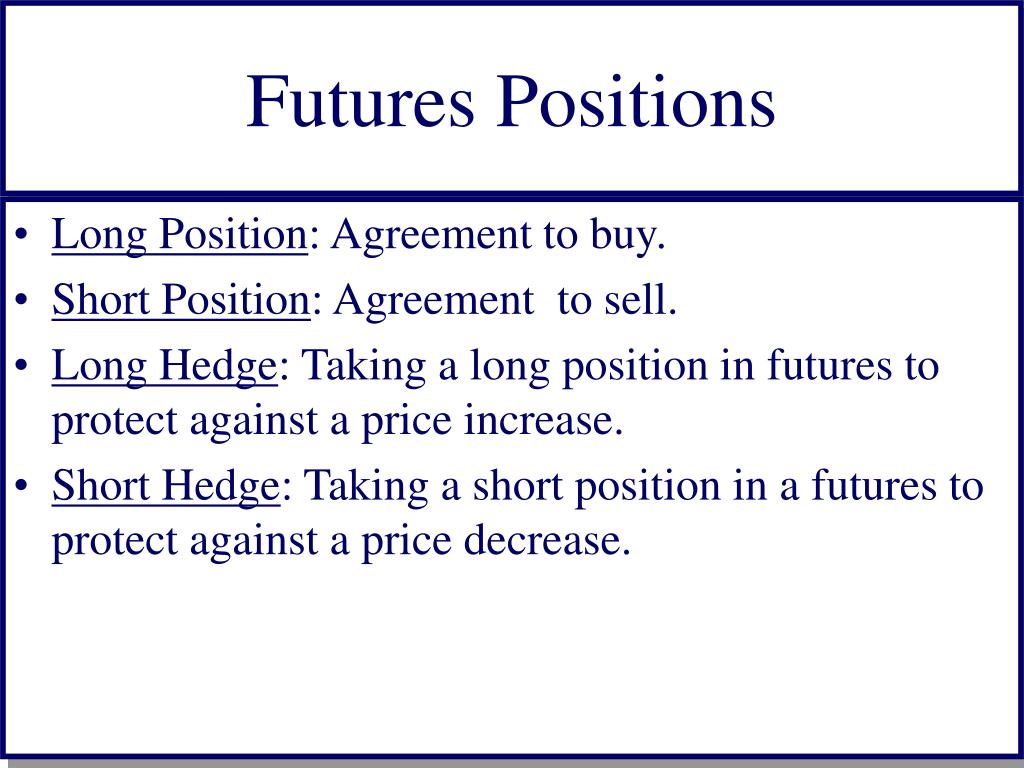 Futures Positions

• Long Position: Agreement to buy.
• Short Position: Agreement  to sell.
• Long Hedge: Taking a long position in futures to protect against a price increase.
• Short Hedge: Taking a short position in a futures to protect against a price decrease.